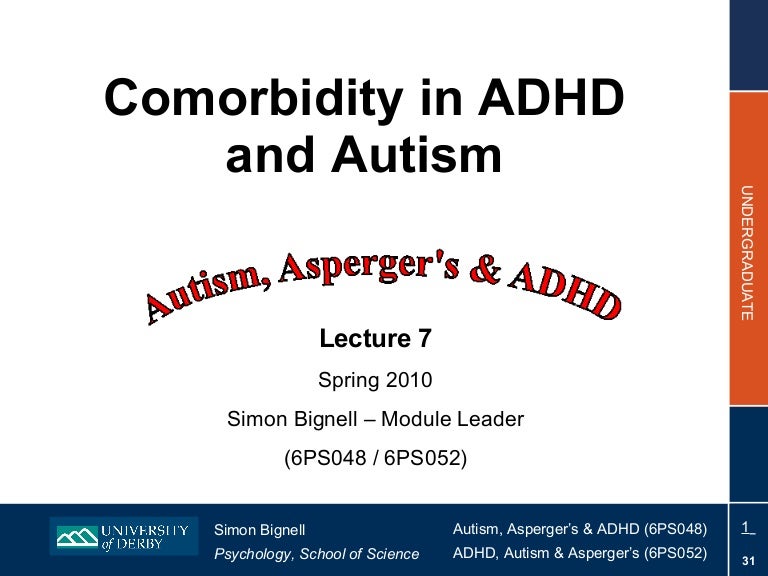 Comorbidity in ADHD and Autism

Autism, Asperger's & ADHD

Lecture 7

Spring 2010

Simon Bignell – Module Leader

(6PS048 / 6PS052)

UNDERGRADUATE

UNIVERSITY of DERBY

Simon Bignell
Psychology, School of Science

Autism, Asperger's & ADHD (6PS048)
ADHD, Autism & Asperger's (6PS052)

1

31